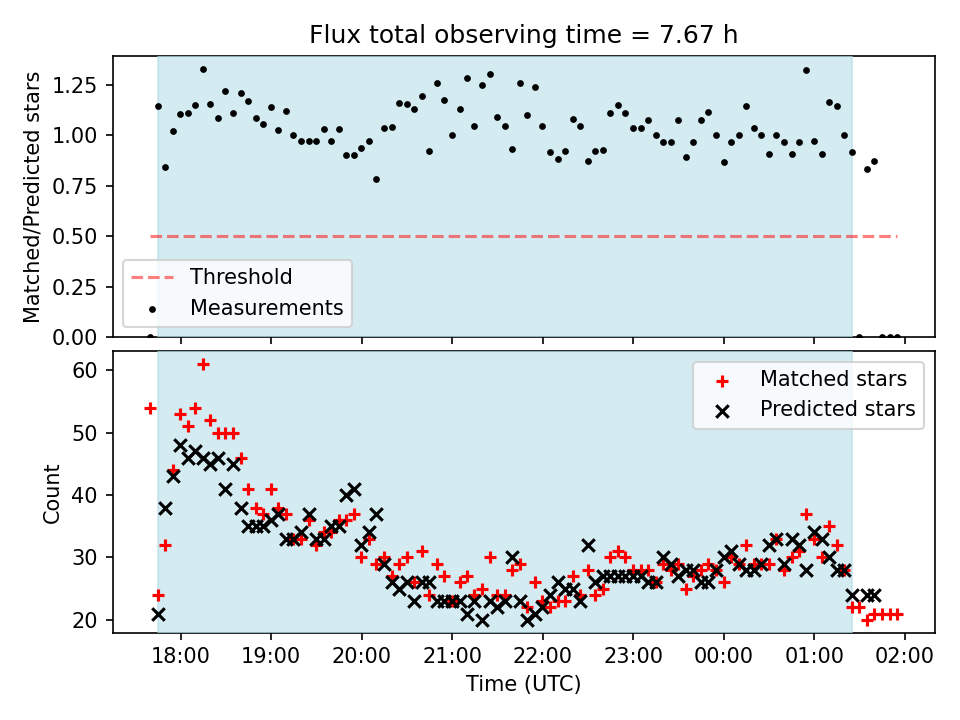 Flux total observing time = 7.67 h

Matched/Predicted stars

1.25
1.00
0.75
0.50
0.25
0.00

Threshold
Measurements

Count

60
50
40
30
20

Matched stars
Predicted stars

18:00 19:00 20:00 21:00 22:00 23:00 00:00 01:00 02:00

Time (UTC)